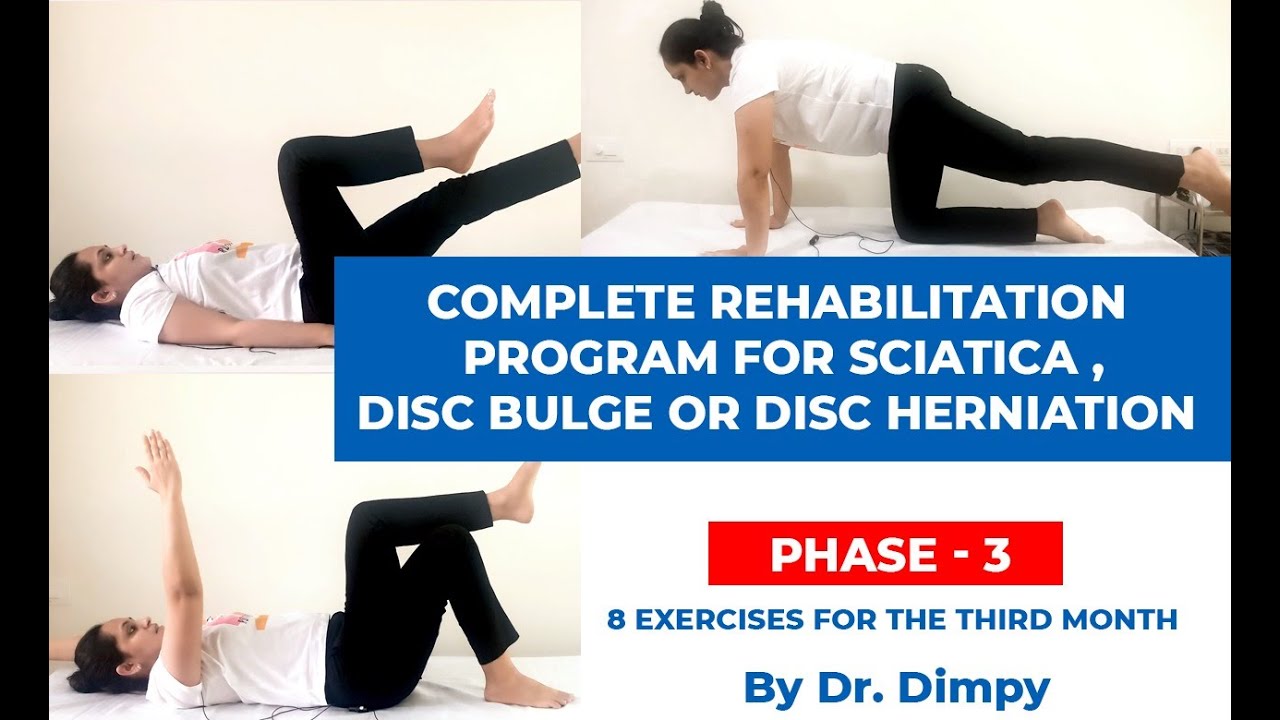 COMPLETE REHABILITATION PROGRAM FOR SCIATICA , DISC BULGE OR DISC HERNIATION

PHASE - 3

8 EXERCISES FOR THE THIRD MONTH

By Dr. Dimpy